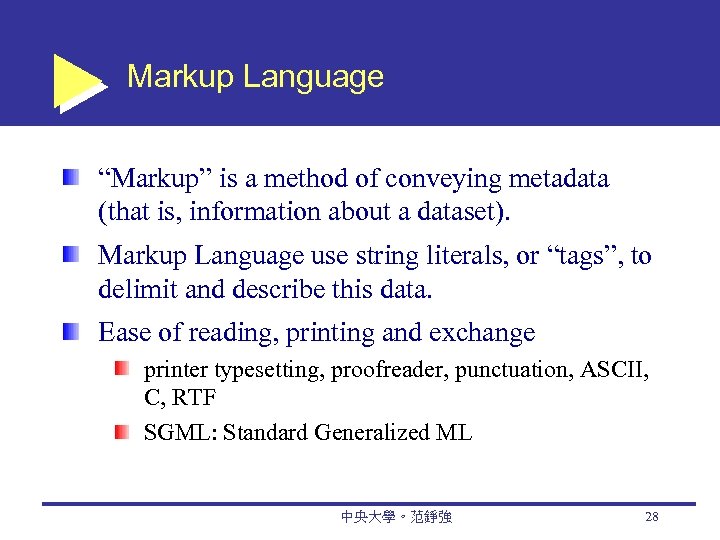 Markup Language

“Markup” is a method of conveying metadata (that is, information about a dataset).

Markup Language use string literals, or “tags”, to delimit and describe this data.

Ease of reading, printing and exchange

printer typesetting, proofreader, punctuation, ASCII, C, RTF

SGML: Standard Generalized ML

中央大學。范錚強

28